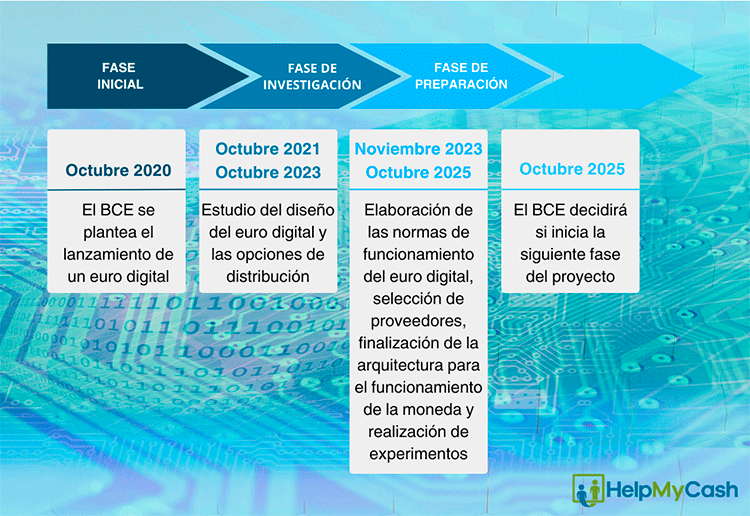 FASE INICIAL

FASE DE INVESTIGACIÓN

FASE DE PREPARACIÓN

Octubre 2020

El BCE se plantea el lanzamiento de un euro digital

Octubre 2021
Octubre 2023

Estudio del diseño del euro digital y las opciones de distribución

Noviembre 2023
Octubre 2025

Elaboración de las normas de funcionamiento del euro digital, selección de proveedores, finalización de la arquitectura para el funcionamiento de la moneda y realización de experimentos

Octubre 2025

El BCE decidirá si inicia la siguiente fase del proyecto

HelpMyCash